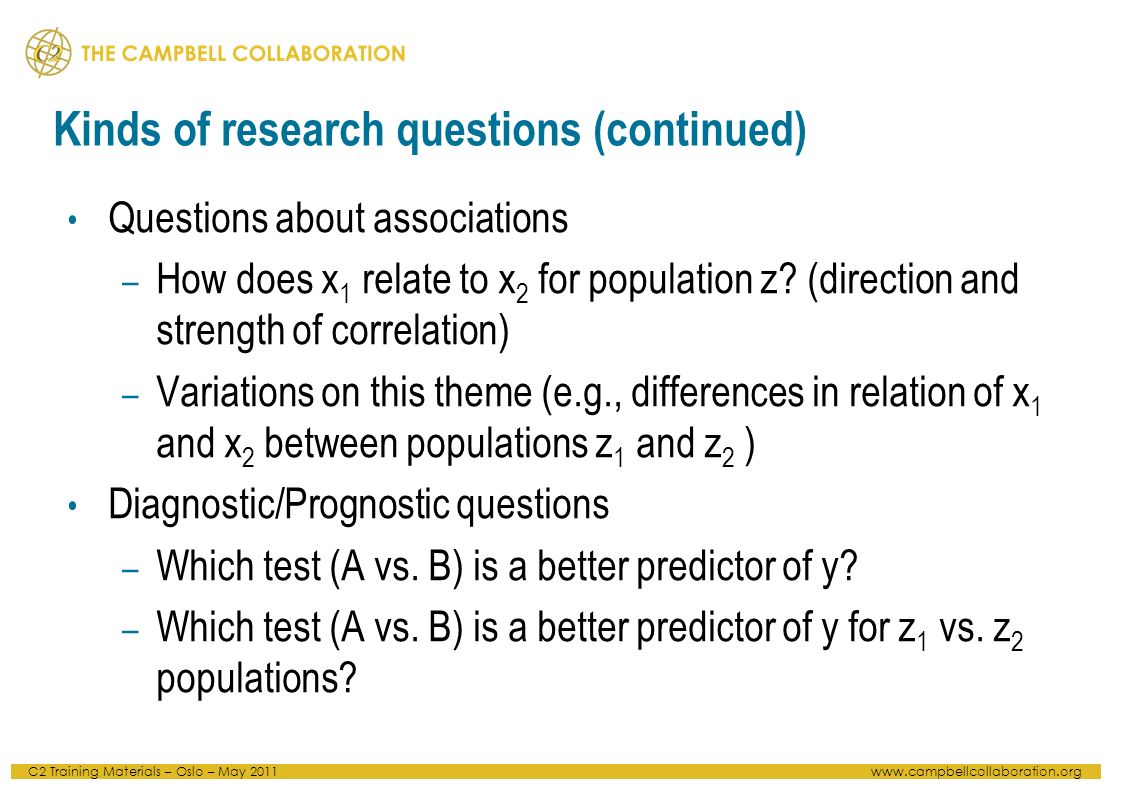 C2 THE CAMPBELL COLLABORATION

Kinds of research questions (continued)

• Questions about associations
– How does $x_1$ relate to $x_2$ for population z? (direction and strength of correlation)
– Variations on this theme (e.g., differences in relation of $x_1$ and $x_2$ between populations $z_1$ and $z_2$ )
• Diagnostic/Prognostic questions
– Which test (A vs. B) is a better predictor of y?
– Which test (A vs. B) is a better predictor of y for $z_1$ vs. $z_2$ populations?

C2 Training Materials – Oslo – May 2011
www.campbellcollaboration.org